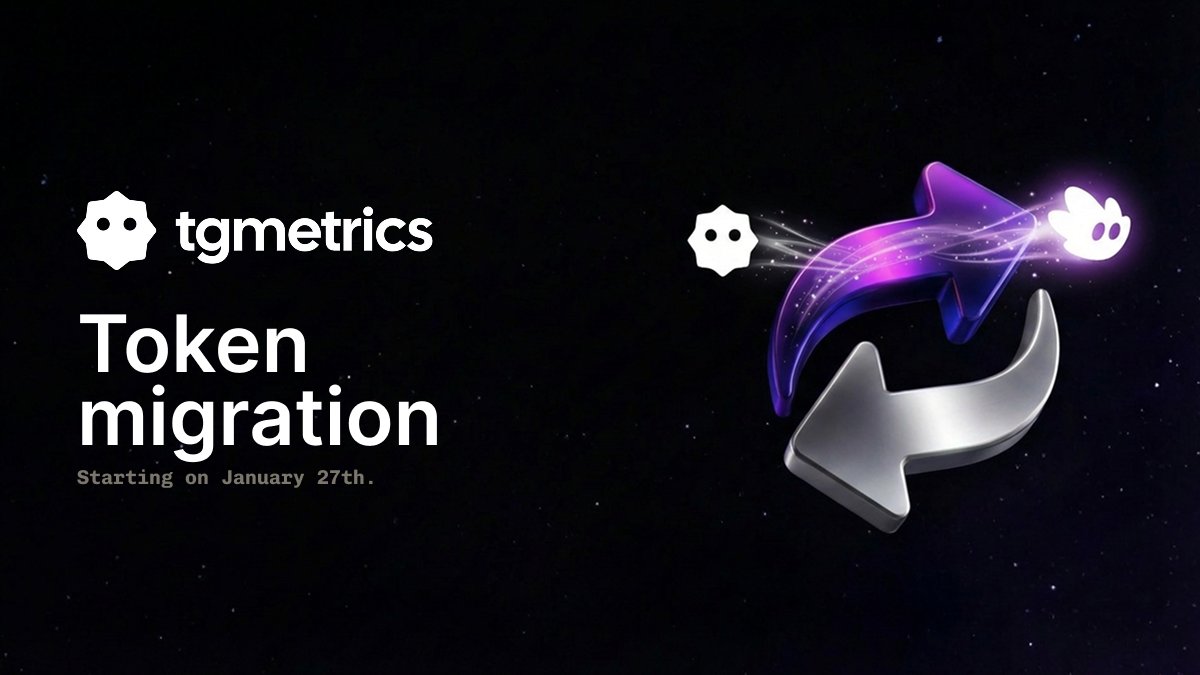 tgmetrics

Token migration

Starting on January 27th.